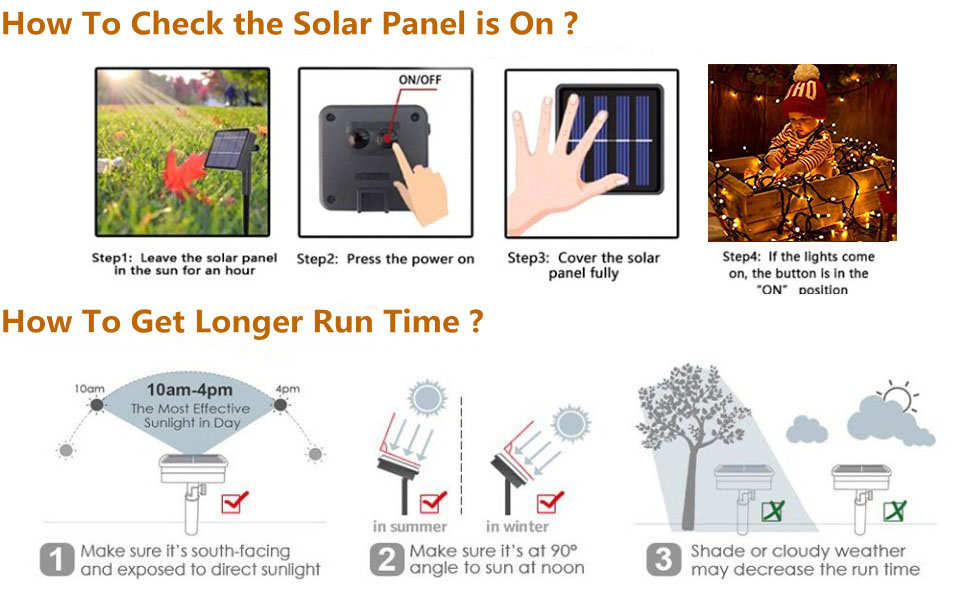 How To Check the Solar Panel is On ?

ON/OFF

Step1: Leave the solar panel in the sun for an hour

Step2: Press the power on

Step3: Cover the solar panel fully

Step4: If the lights come on, the button is in the "ON" position

How To Get Longer Run Time ?

10am

10am-4pm
The Most Effective Sunlight in Day

4pm

in summer

in winter

1 Make sure it's south-facing and exposed to direct sunlight

2 Make sure it's at 90° angle to sun at noon

3 Shade or cloudy weather may decrease the run time